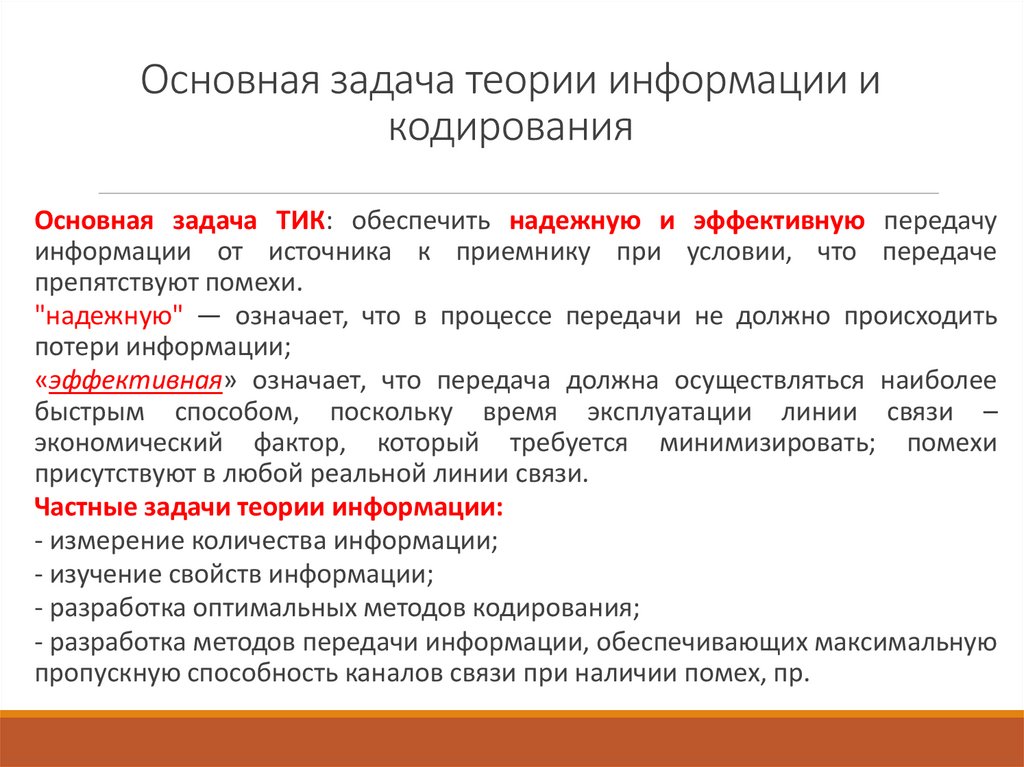 Основная задача теории информации и кодирования

Основная задача ТИК: обеспечить надежную и эффективную передачу информации от источника к приемнику при условии, что передаче препятствуют помехи.

"надежную" — означает, что в процессе передачи не должно происходить потери информации;

«эффективная» означает, что передача должна осуществляться наиболее быстрым способом, поскольку время эксплуатации линии связи – экономический фактор, который требуется минимизировать; помехи присутствуют в любой реальной линии связи.

Частные задачи теории информации:
- измерение количества информации;
- изучение свойств информации;
- разработка оптимальных методов кодирования;
- разработка методов передачи информации, обеспечивающих максимальную пропускную способность каналов связи при наличии помех, пр.